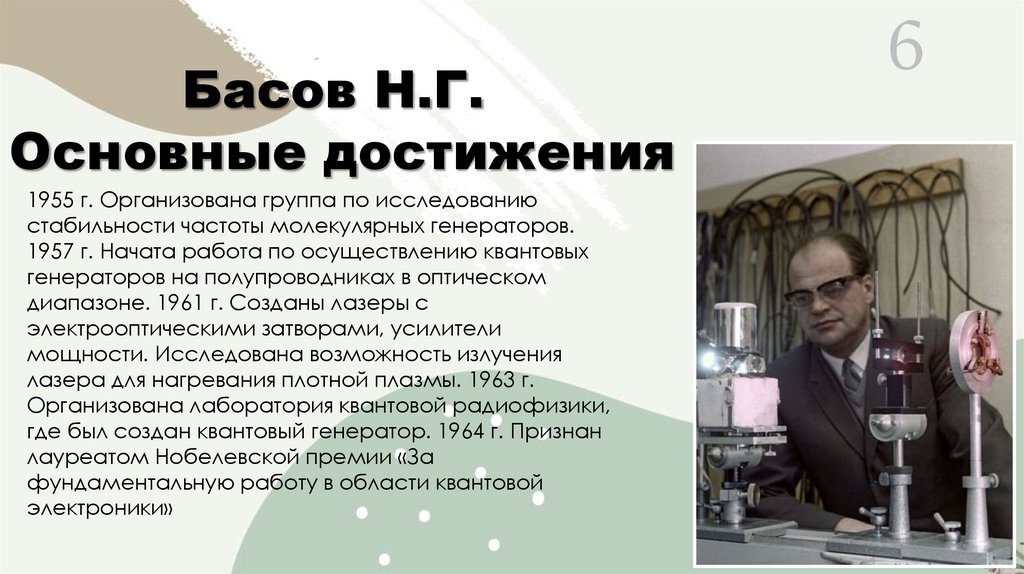 6

Басов Н.Г.
Основные достижения

1955 г. Организована группа по исследованию стабильности частоты молекулярных генераторов. 1957 г. Начата работа по осуществлению квантовых генераторов на полупроводниках в оптическом диапазоне. 1961 г. Созданы лазеры с электрооптическими затворами, усилители мощности. Исследована возможность излучения лазера для нагревания плотной плазмы. 1963 г. Организована лаборатория квантовой радиофизики, где был создан квантовый генератор. 1964 г. Признан лауреатом Нобелевской премии «За фундаментальную работу в области квантовой электроники»